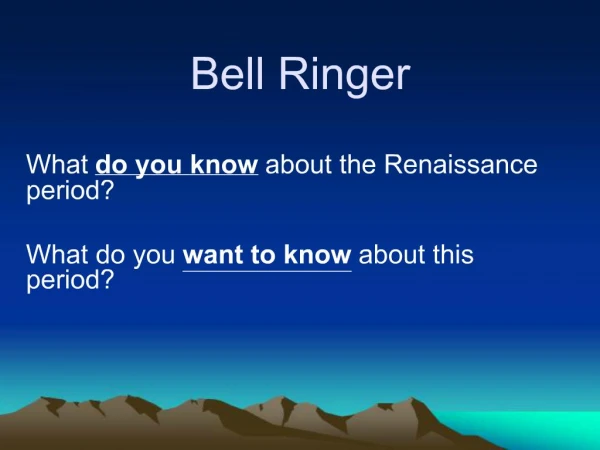 Bell Ringer

What do you know about the Renaissance period?

What do you want to know about this period?